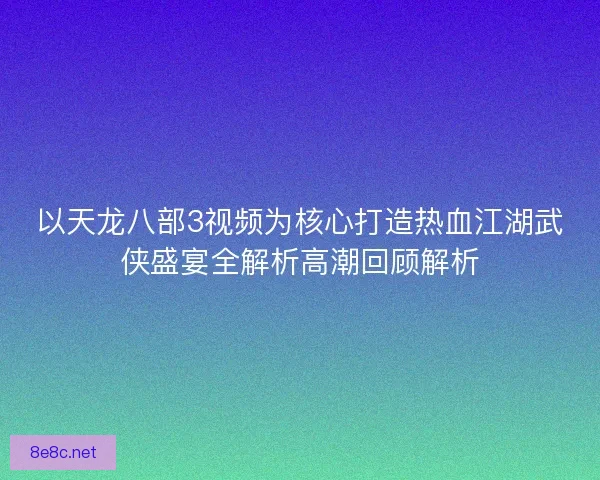 以天龙八部3视频为核心打造热血江湖武侠盛宴全解析高潮回顾解析

8e8c.net